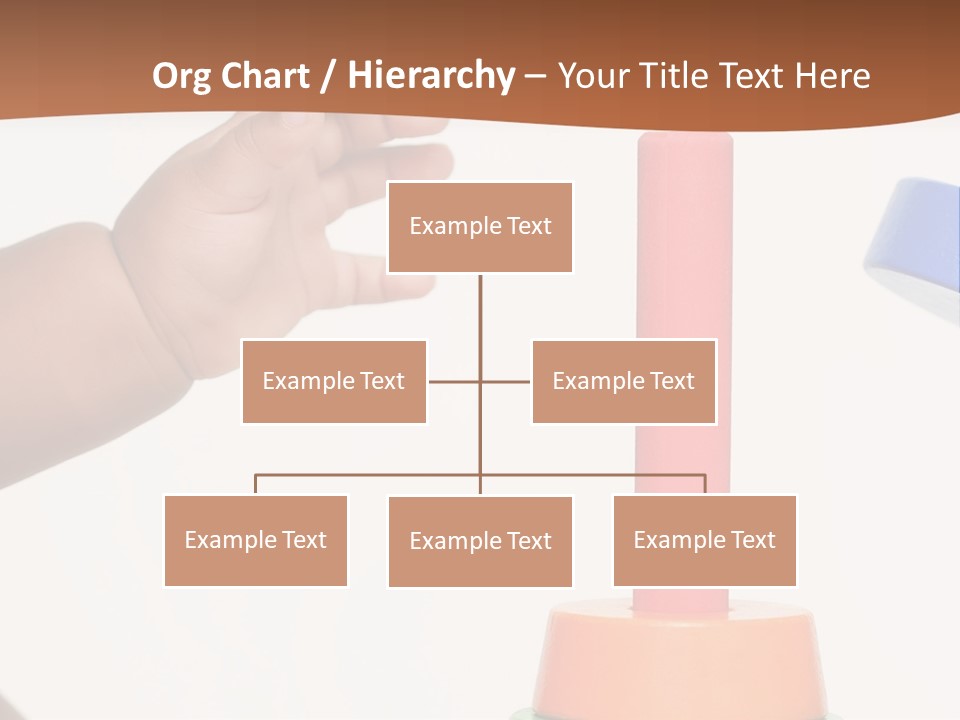 Org Chart / Hierarchy – Your Title Text Here

Example Text

Example Text

Example Text

Example Text

Example Text

Example Text